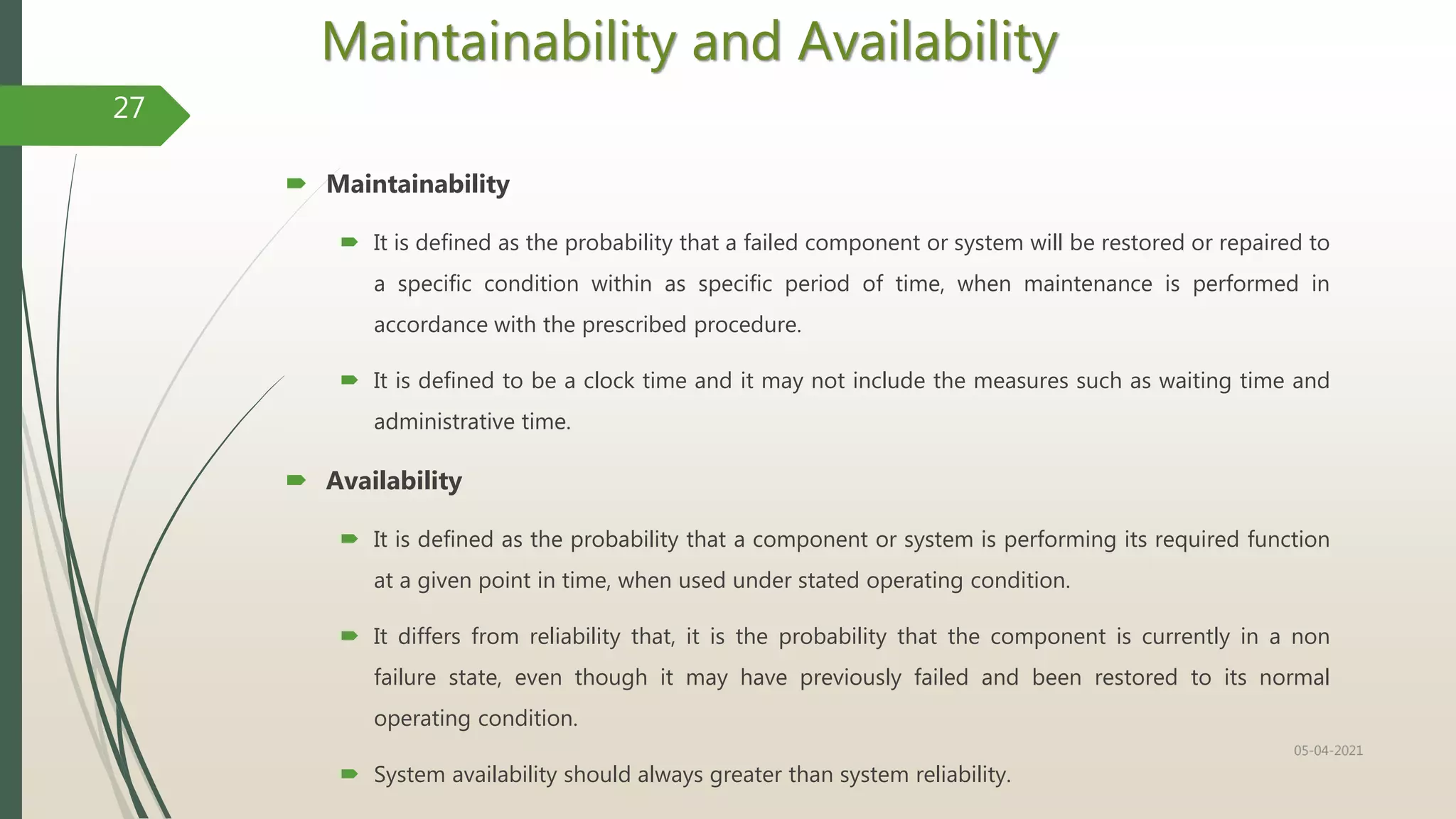 Maintainability and Availability

27

Maintainability

It is defined as the probability that a failed component or system will be restored or repaired to a specific condition within as specific period of time, when maintenance is performed in accordance with the prescribed procedure.

It is defined to be a clock time and it may not include the measures such as waiting time and administrative time.

Availability

It is defined as the probability that a component or system is performing its required function at a given point in time, when used under stated operating condition.

It differs from reliability that, it is the probability that the component is currently in a non failure state, even though it may have previously failed and been restored to its normal operating condition.

05-04-2021

System availability should always greater than system reliability.